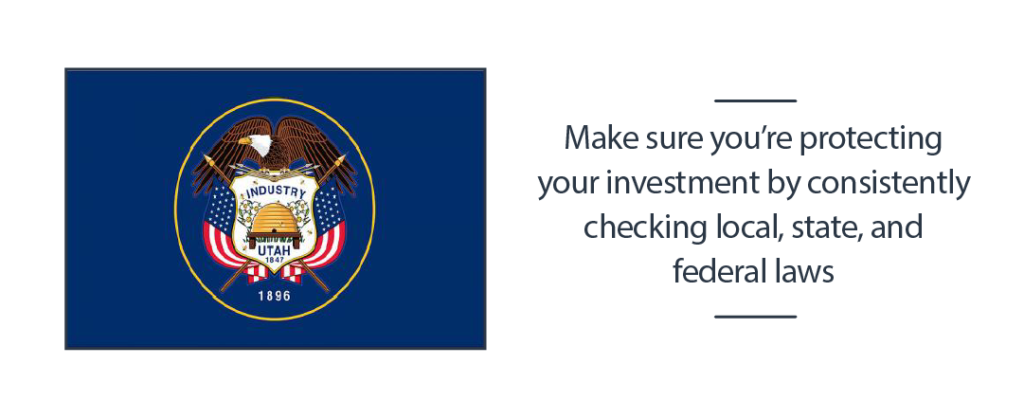 INDUSTRY
UTAH
1847
1896

Make sure you're protecting your investment by consistently checking local, state, and federal laws